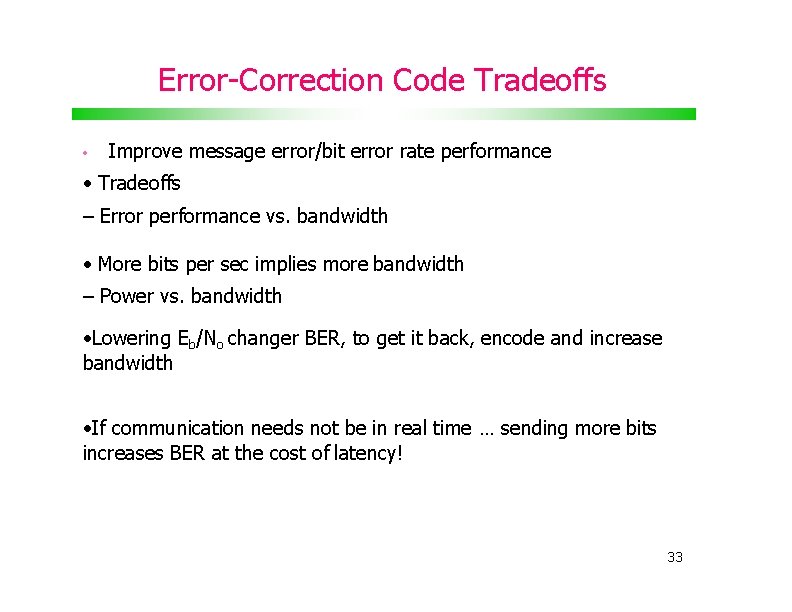 Error-Correction Code Tradeoffs

• Improve message error/bit error rate performance

• Tradeoffs

– Error performance vs. bandwidth

• More bits per sec implies more bandwidth

– Power vs. bandwidth

•Lowering $E_b/N_o$ changer BER, to get it back, encode and increase bandwidth

•If communication needs not be in real time … sending more bits increases BER at the cost of latency!

33